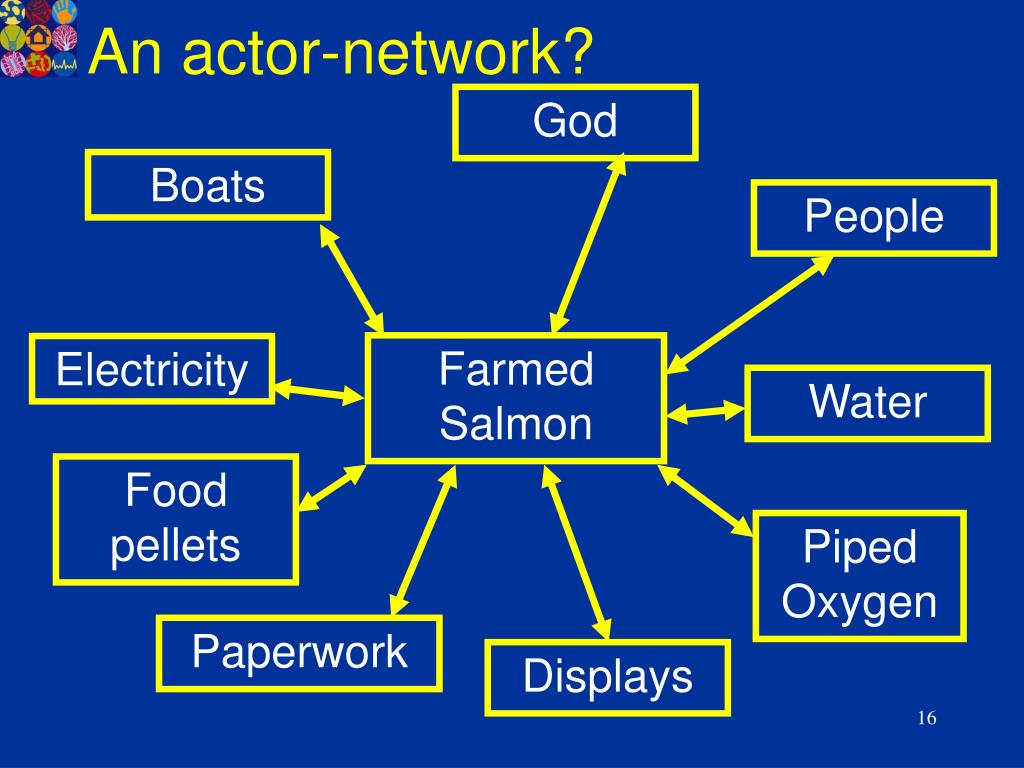 An actor-network?

God

Boats

People

Electricity

Farmed Salmon

Water

Food pellets

Piped Oxygen

Paperwork

Displays

16